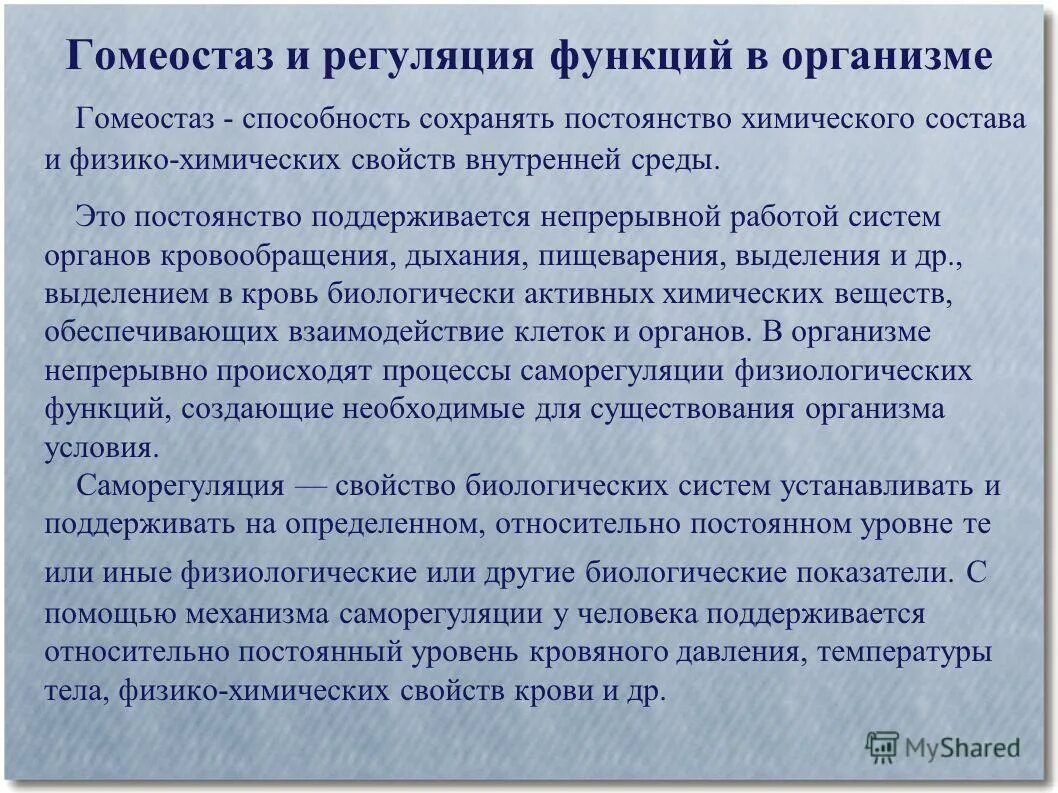 Гомеостаз и регуляция функций в организме

Гомеостаз - способность сохранять постоянство химического состава и физико-химических свойств внутренней среды.

Это постоянство поддерживается непрерывной работой систем органов кровообращения, дыхания, пищеварения, выделения и др., выделением в кровь биологически активных химических веществ, обеспечивающих взаимодействие клеток и органов. В организме непрерывно происходят процессы саморегуляции физиологических функций, создающие необходимые для существования организма условия.

Саморегуляция — свойство биологических систем устанавливать и поддерживать на определенном, относительно постоянном уровне те или иные физиологические или другие биологические показатели. С помощью механизма саморегуляции у человека поддерживается относительно постоянный уровень кровяного давления, температуры тела, физико-химических свойств крови и др.

MyShared